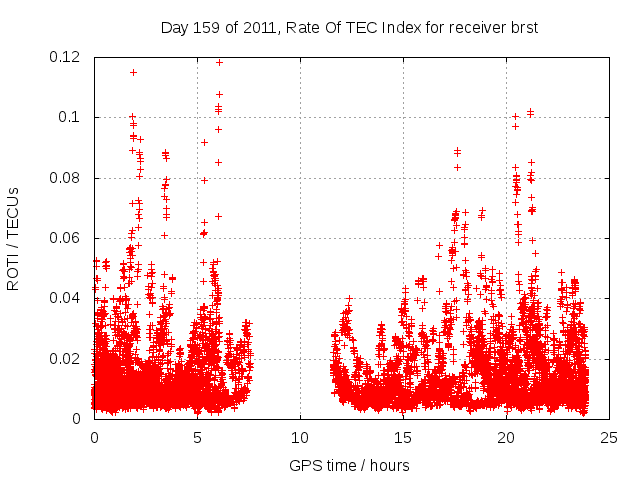 Day 159 of 2011, Rate Of TEC Index for receiver brst

ROTI / TECUs

0.12
0.1
0.08
0.06
0.04
0.02
0

0
5
10
15
20
25

GPS time / hours